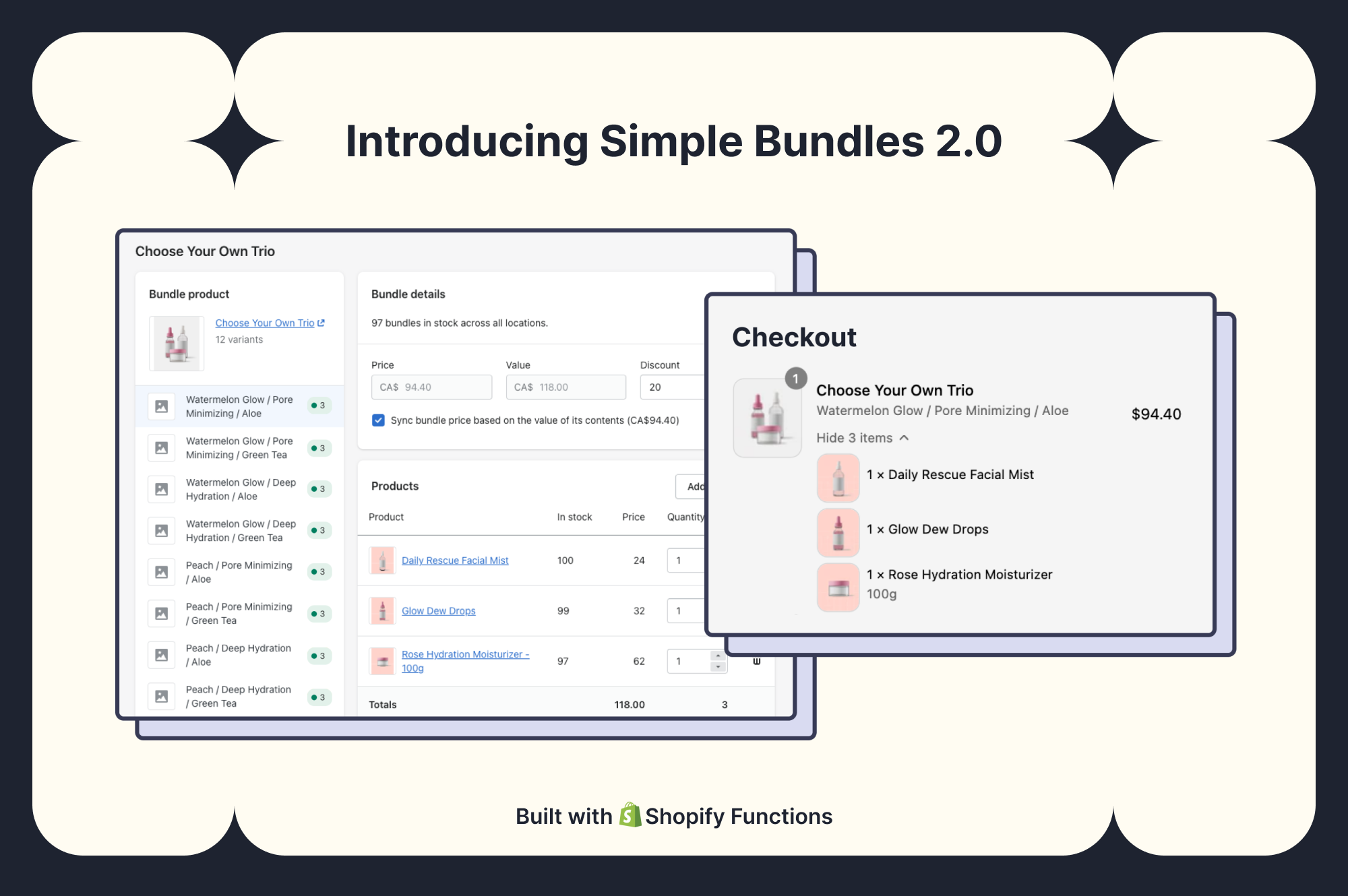 Introducing Simple Bundles 2.0

Choose Your Own Trio

Bundle product

Choose Your Own Trio
12 variants

Watermelon Glow / Pore Minimizing / Aloe 3
Watermelon Glow / Pore Minimizing / Green Tea 3
Watermelon Glow / Deep Hydration / Aloe 3
Watermelon Glow / Deep Hydration / Green Tea 3
Peach / Pore Minimizing / Aloe 3
Peach / Pore Minimizing / Green Tea 3
Peach / Deep Hydration / Aloe 3
Peach / Deep Hydration / Green Tea 3

Bundle details

97 bundles in stock across all locations.

Price
CA$ 94.40

Value
CA$ 118.00

Discount
20

Sync bundle price based on the value of its contents (CA$94.40)

Products

Add

| Product | In stock | Price | Quantity |
|---|---|---|---|
| Daily Rescue Facial Mist | 100 | 24 | 1 |
| Glow Dew Drops | 99 | 32 | 1 |
| Rose Hydration Moisturizer - 100g | 97 | 62 | 1 |
| Totals | | 118.00 | 3 |

Checkout

1

Choose Your Own Trio
Watermelon Glow / Pore Minimizing / Aloe
$94.40
Hide 3 items

1 × Daily Rescue Facial Mist
1 × Glow Dew Drops
1 × Rose Hydration Moisturizer 100g

Built with Shopify Functions